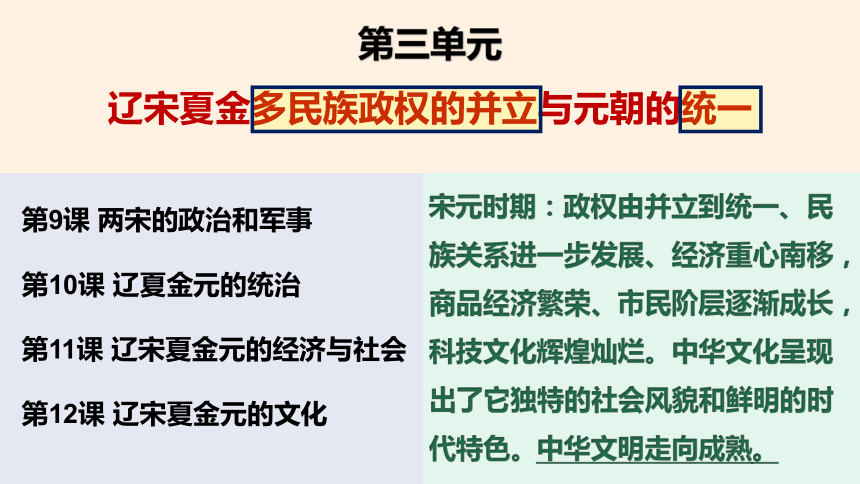 第三单元

辽宋夏金多民族政权的并立与元朝的统一

第9课 两宋的政治和军事

第10课 辽夏金元的统治

第11课 辽宋夏金元的经济与社会

第12课 辽宋夏金元的文化

宋元时期：政权由并立到统一、民族关系进一步发展、经济重心南移，商品经济繁荣、市民阶层逐渐成长，科技文化辉煌灿烂。中华文化呈现出了它独特的社会风貌和鲜明的时代特色。中华文明走向成熟。